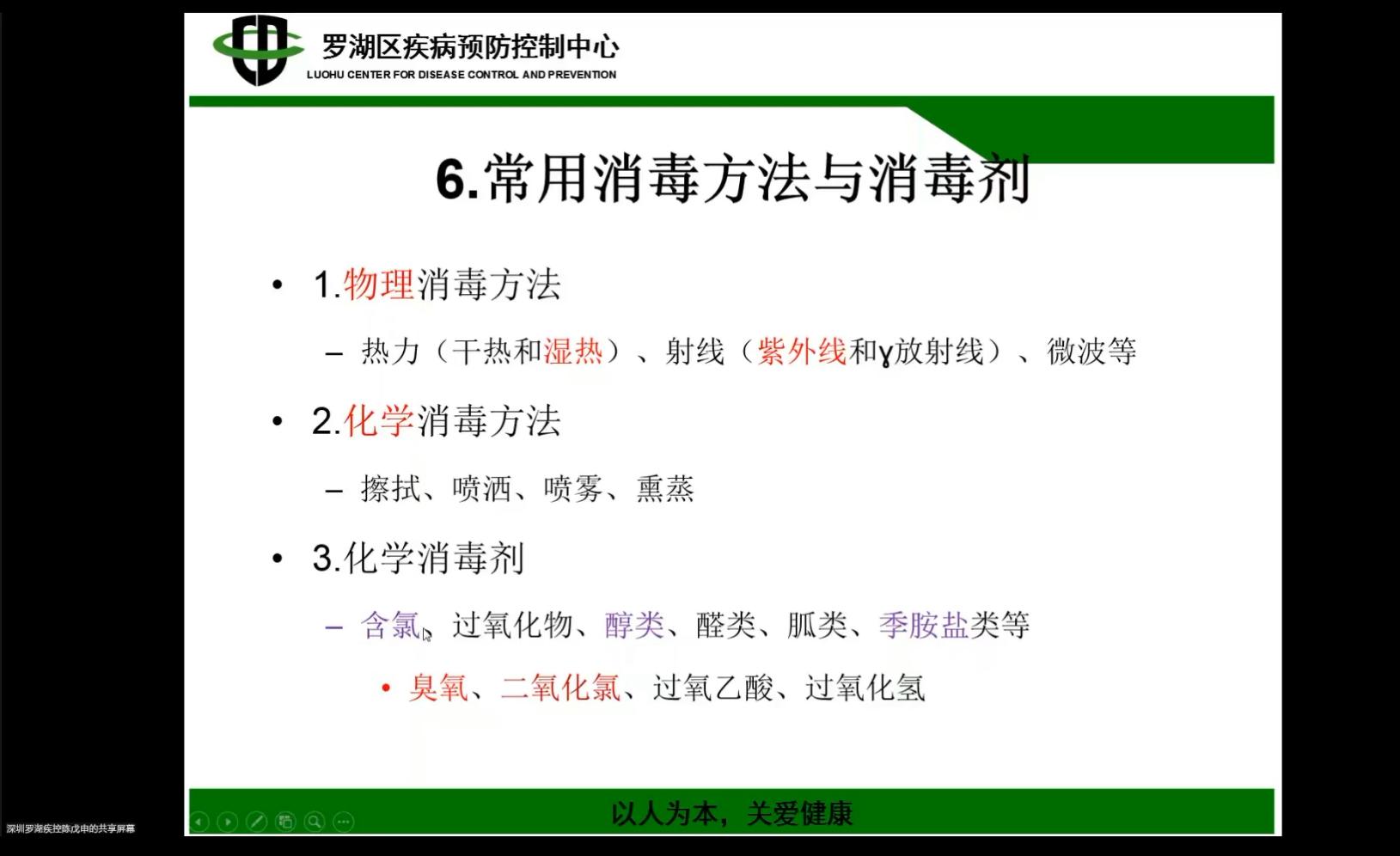 罗湖区疾病预防控制中心
LUOHU CENTER FOR DISEASE CONTROL AND PREVENTION

6.常用消毒方法与消毒剂

• 1.物理消毒方法
– 热力（干热和湿热）、射线（紫外线和γ放射线）、微波等

• 2.化学消毒方法
– 擦拭、喷洒、喷雾、熏蒸

• 3.化学消毒剂
– 含氯、过氧化物、醇类、醛类、胍类、季胺盐类等
• 臭氧、二氧化氯、过氧乙酸、过氧化氢

以人为本，关爱健康

深圳罗湖疾控陈戊申的共享屏幕